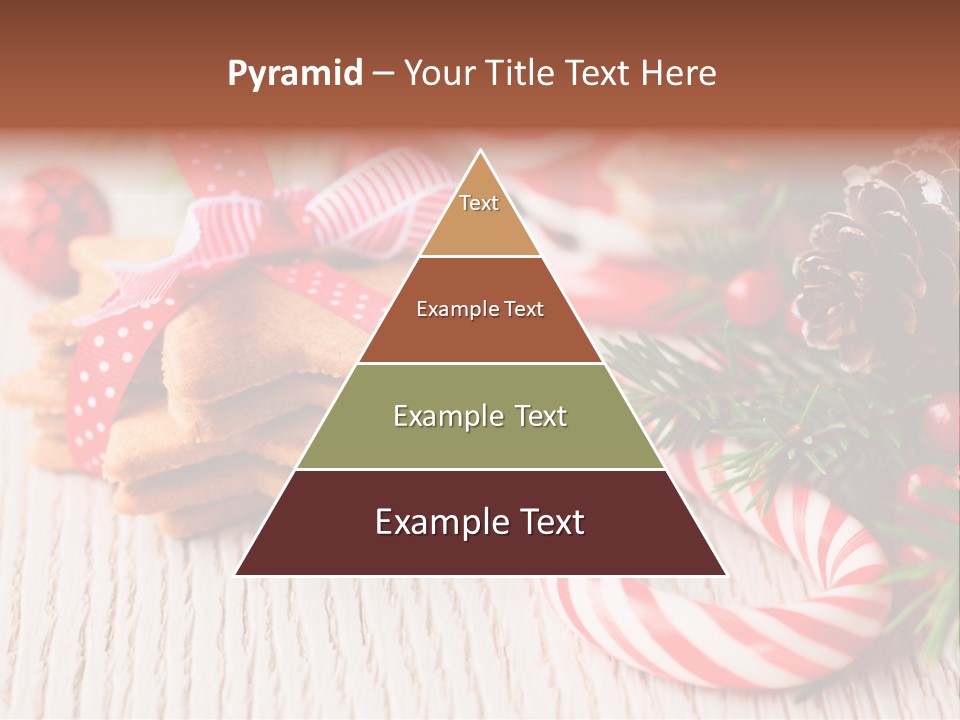 Pyramid – Your Title Text Here

Text

Example Text

Example Text

Example Text